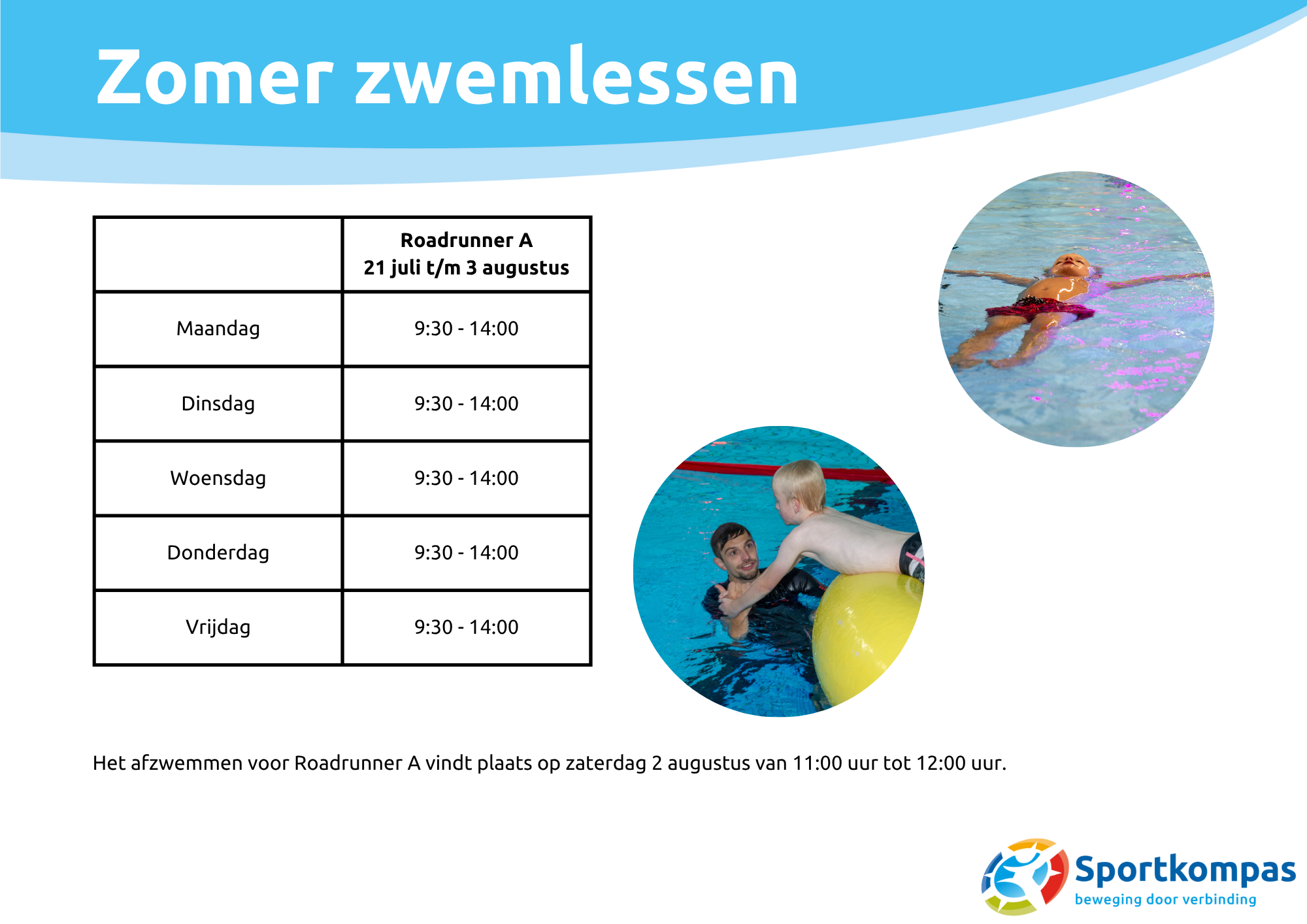 Zomer zwemlessen

| | Roadrunner A 21 juli t/m 3 augustus |
|---|---|
| Maandag | 9:30 - 14:00 |
| Dinsdag | 9:30 - 14:00 |
| Woensdag | 9:30 - 14:00 |
| Donderdag | 9:30 - 14:00 |
| Vrijdag | 9:30 - 14:00 |

Het afzwemmen voor Roadrunner A vindt plaats op zaterdag 2 augustus van 11:00 uur tot 12:00 uur.

Sportkompas
beweging door verbinding